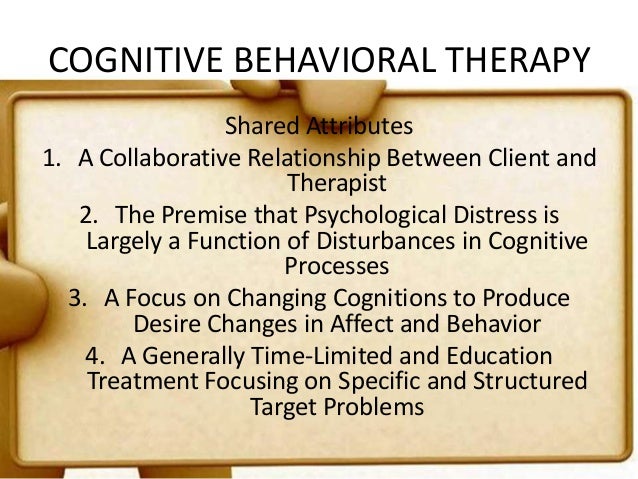 COGNITIVE BEHAVIORAL THERAPY

Shared Attributes

1. A Collaborative Relationship Between Client and Therapist

2. The Premise that Psychological Distress is Largely a Function of Disturbances in Cognitive Processes

3. A Focus on Changing Cognitions to Produce Desire Changes in Affect and Behavior

4. A Generally Time-Limited and Education Treatment Focusing on Specific and Structured Target Problems